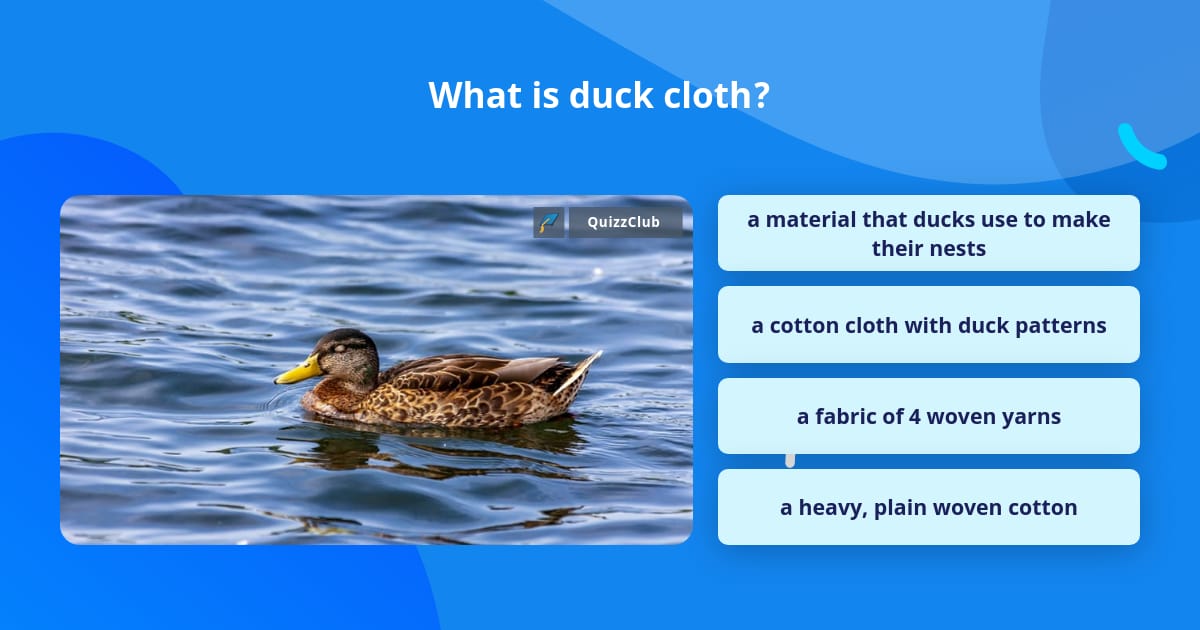 What is duck cloth?

QuizzClub

a material that ducks use to make their nests

a cotton cloth with duck patterns

a fabric of 4 woven yarns

a heavy, plain woven cotton